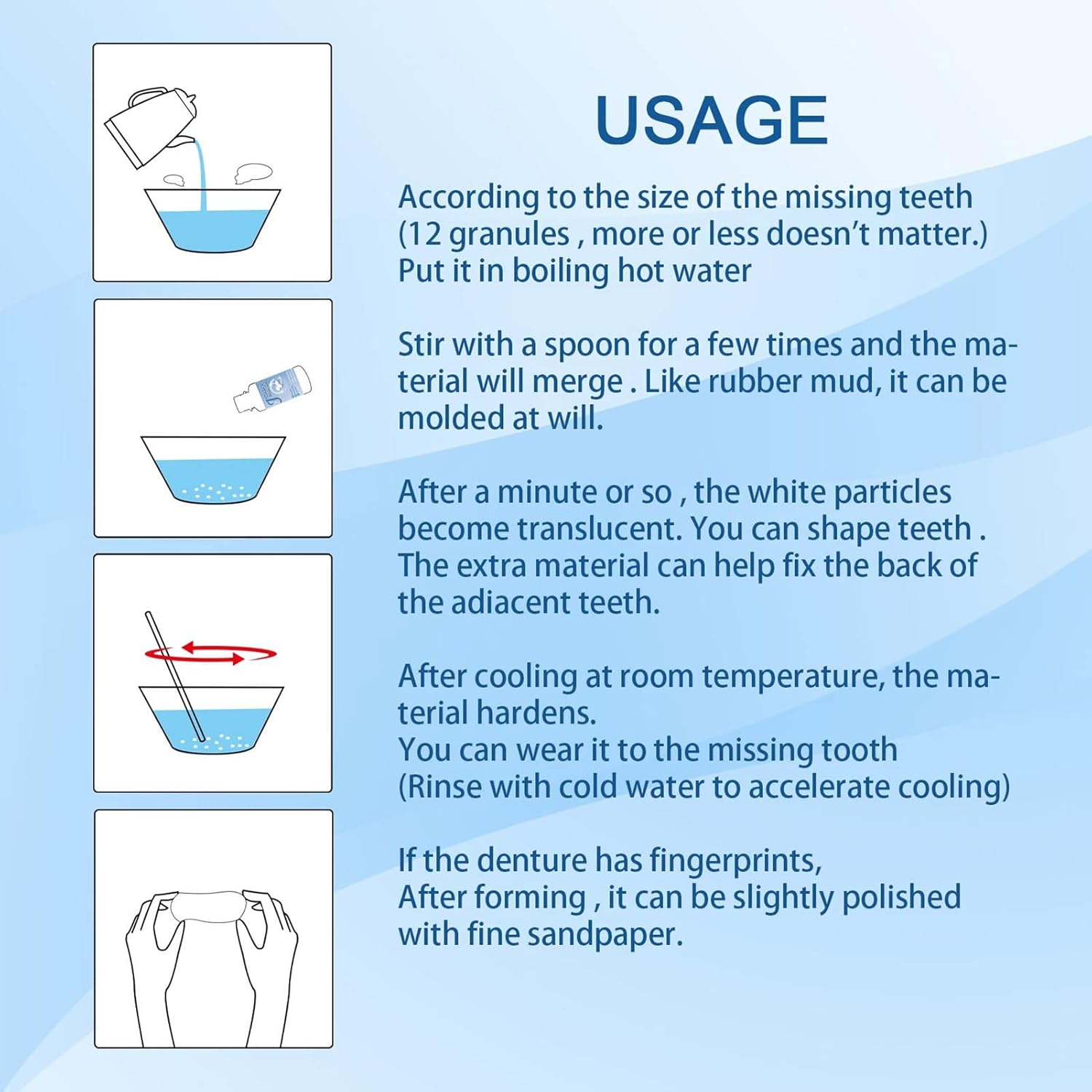 USAGE

According to the size of the missing teeth (12 granules , more or less doesn't matter.) Put it in boiling hot water

Stir with a spoon for a few times and the material will merge . Like rubber mud, it can be molded at will.

After a minute or so , the white particles become translucent. You can shape teeth . The extra material can help fix the back of the adiacent teeth.

After cooling at room temperature, the material hardens.
You can wear it to the missing tooth
(Rinse with cold water to accelerate cooling)

If the denture has fingerprints,
After forming , it can be slightly polished with fine sandpaper.